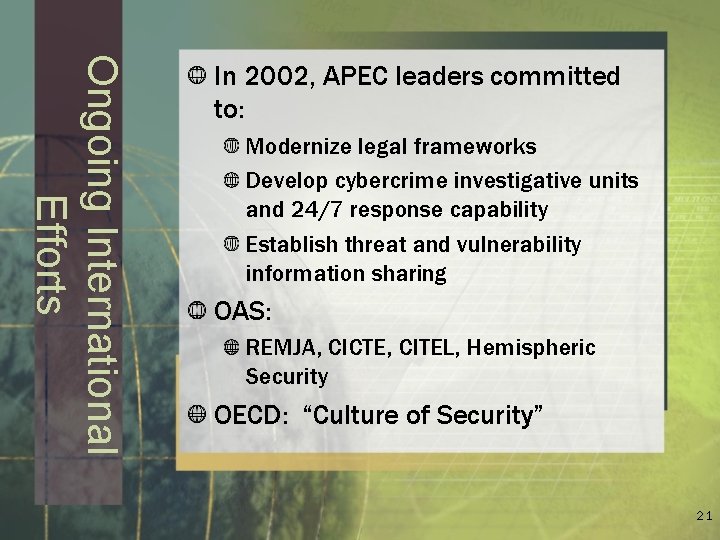 Ongoing International Efforts

In 2002, APEC leaders committed to:

Modernize legal frameworks

Develop cybercrime investigative units and 24/7 response capability

Establish threat and vulnerability information sharing

OAS:

REMJA, CICTE, CITEL, Hemispheric Security

OECD: “Culture of Security”

21